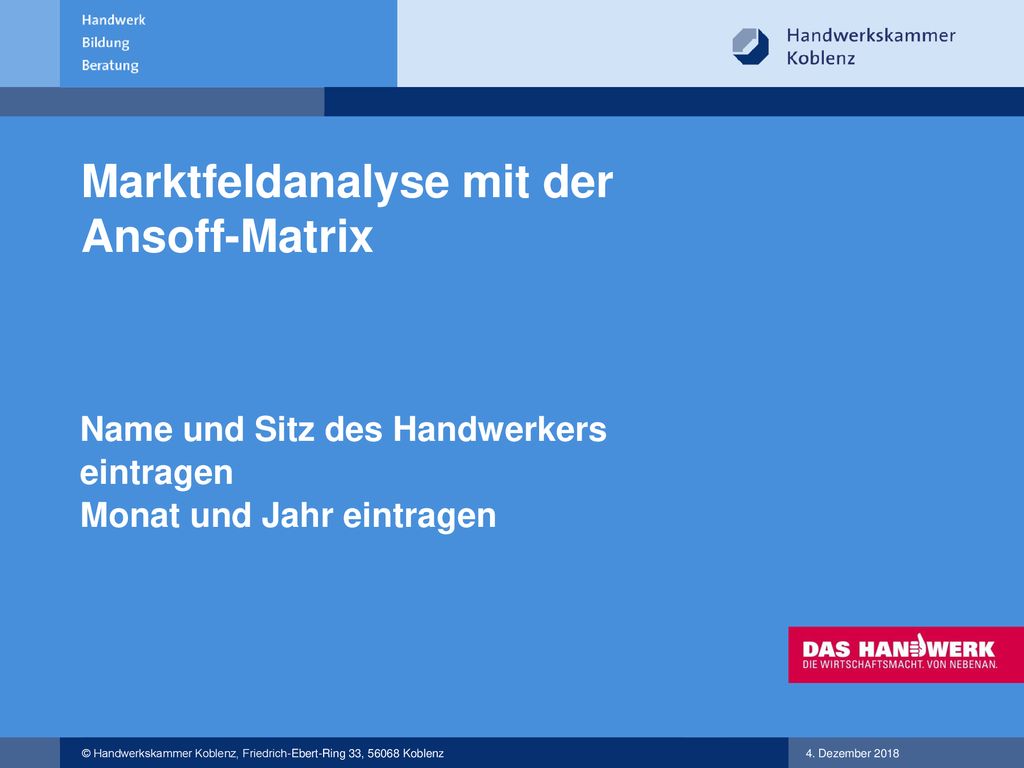 Handwerk
Bildung
Beratung

Handwerkskammer
Koblenz

Marktfeldanalyse mit der Ansoff-Matrix

Name und Sitz des Handwerkers eintragen
Monat und Jahr eintragen

DAS HANDWERK
DIE WIRTSCHAFTSMACHT. VON NEBENAN.

© Handwerkskammer Koblenz, Friedrich-Ebert-Ring 33, 56068 Koblenz

4. Dezember 2018